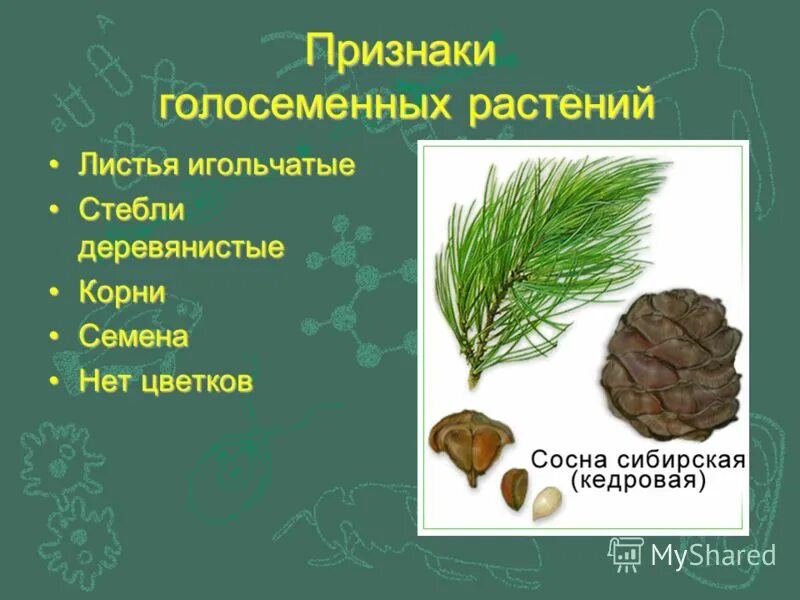 Признаки голосеменных растений

• Листья игольчатые
• Стебли деревянистые
• Корни
• Семена
• Нет цветков

Сосна сибирская (кедровая)

MyShared